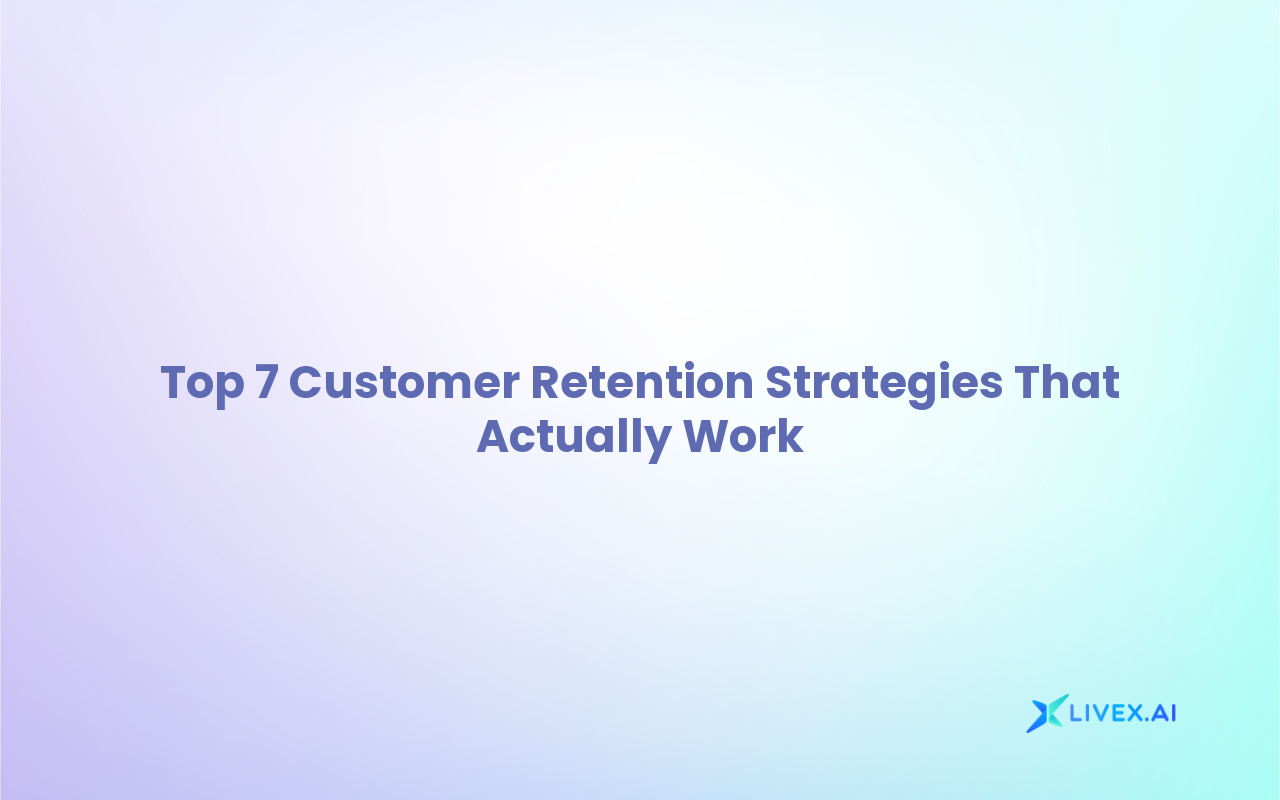 Top 7 Customer Retention Strategies That Actually Work

LIVEX.AI